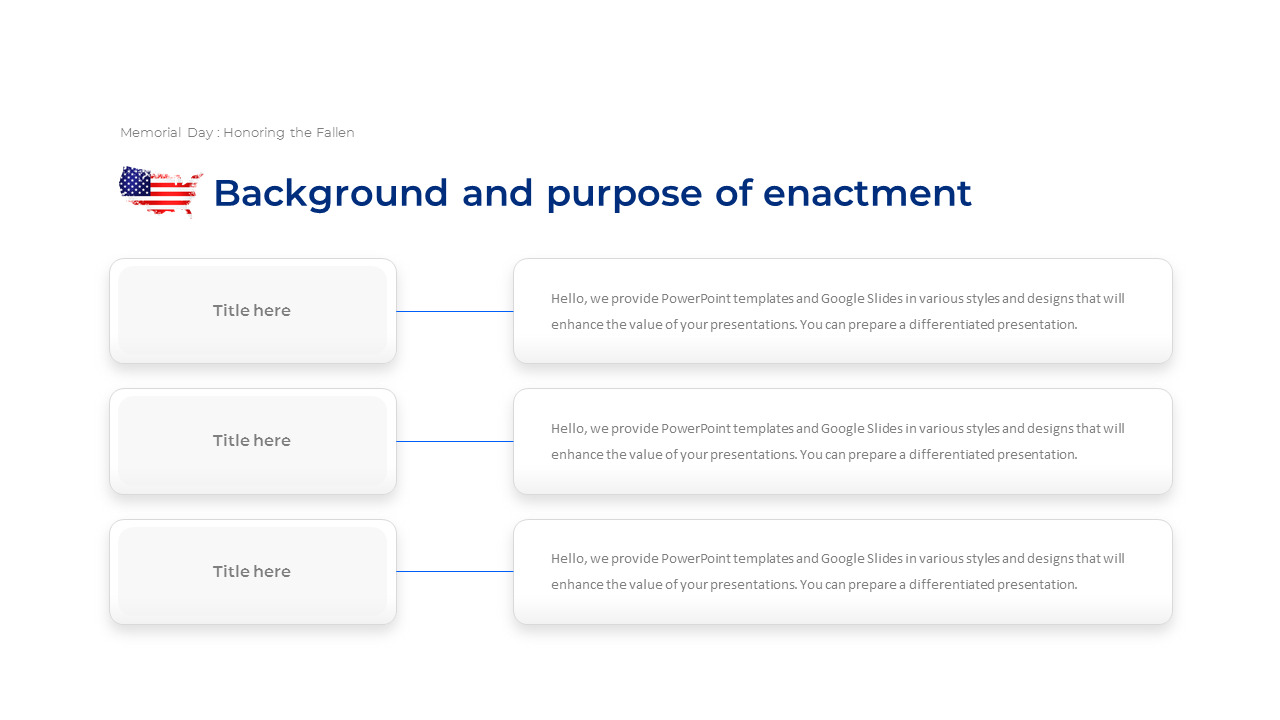 Memorial Day : Honoring the Fallen

Background and purpose of enactment

Title here

Hello, we provide PowerPoint templates and Google Slides in various styles and designs that will enhance the value of your presentations. You can prepare a differentiated presentation.

Title here

Hello, we provide PowerPoint templates and Google Slides in various styles and designs that will enhance the value of your presentations. You can prepare a differentiated presentation.

Title here

Hello, we provide PowerPoint templates and Google Slides in various styles and designs that will enhance the value of your presentations. You can prepare a differentiated presentation.